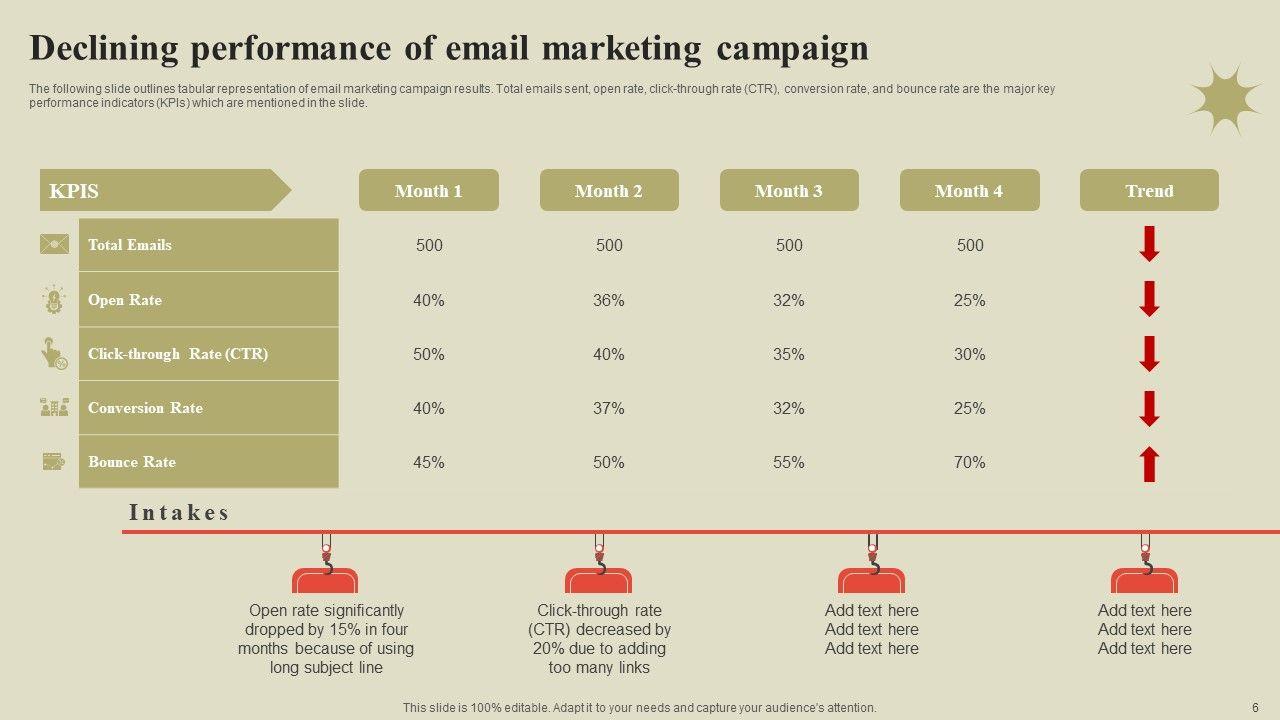 Declining performance of email marketing campaign

The following slide outlines tabular representation of email marketing campaign results. Total emails sent, open rate, click-through rate (CTR), conversion rate, and bounce rate are the major key performance indicators (KPIs) which are mentioned in the slide.

| KPIS | Month 1 | Month 2 | Month 3 | Month 4 | Trend |
|---|---|---|---|---|---|
| Total Emails | 500 | 500 | 500 | 500 | |
| Open Rate | 40% | 36% | 32% | 25% | |
| Click-through Rate (CTR) | 50% | 40% | 35% | 30% | |
| Conversion Rate | 40% | 37% | 32% | 25% | |
| Bounce Rate | 45% | 50% | 55% | 70% | |

Intakes

Open rate significantly dropped by 15% in four months because of using long subject line

Click-through rate (CTR) decreased by 20% due to adding too many links

Add text here
Add text here
Add text here

Add text here
Add text here
Add text here

This slide is 100% editable. Adapt it to your needs and capture your audience's attention.

6